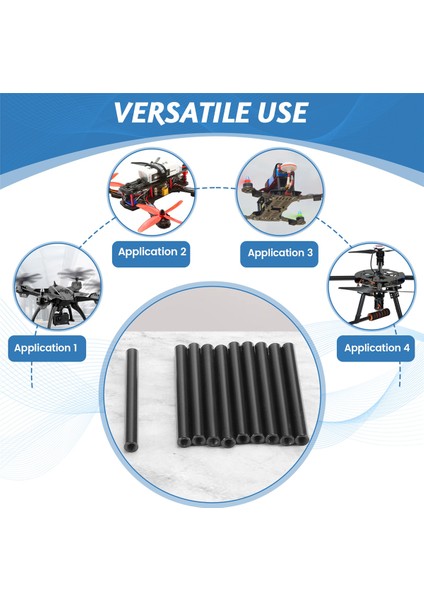 VERSATILE USE

Application 2

Application 3

Application 1

Application 4